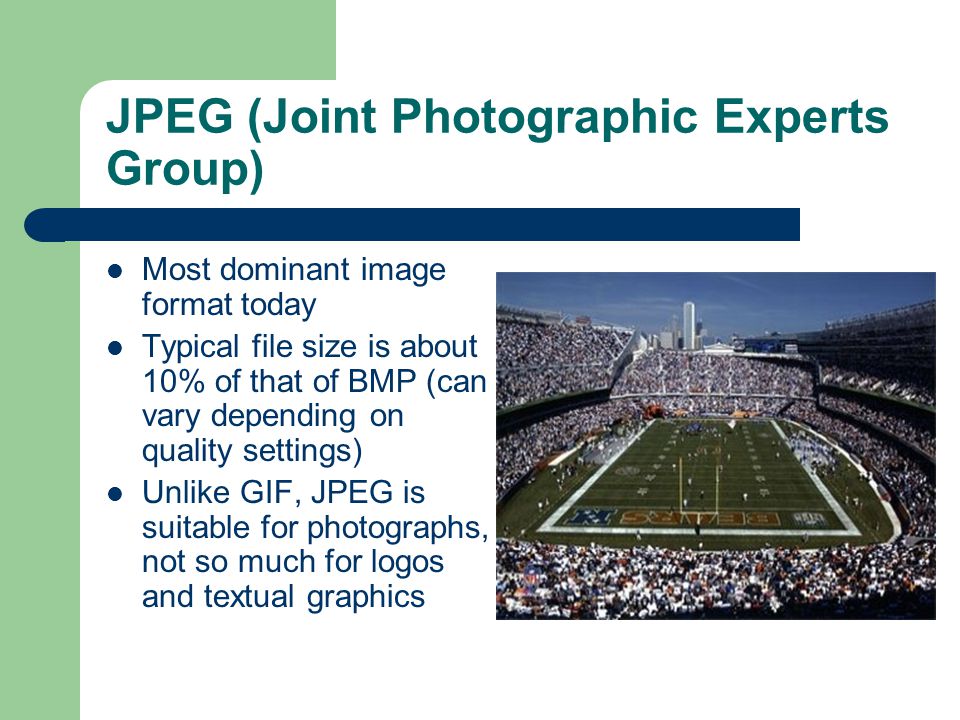 JPEG (Joint Photographic Experts Group)

- Most dominant image format today
- Typical file size is about 10% of that of BMP (can vary depending on quality settings)
- Unlike GIF, JPEG is suitable for photographs, not so much for logos and textual graphics

BEARS